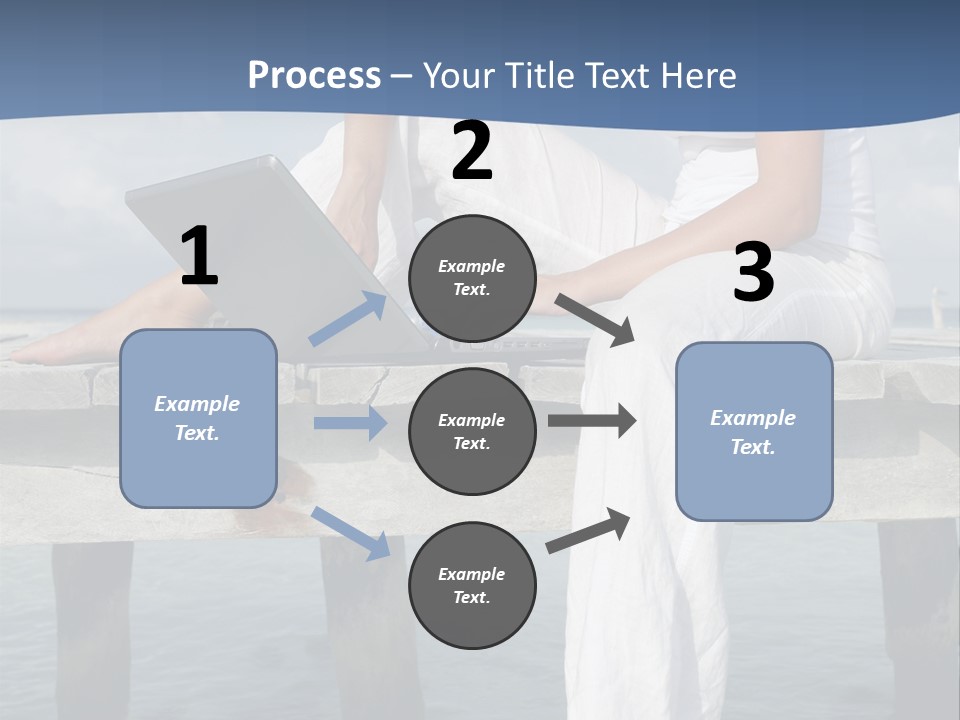 Process – Your Title Text Here

1

Example Text.

2

Example Text.

Example Text.

Example Text.

3

Example Text.